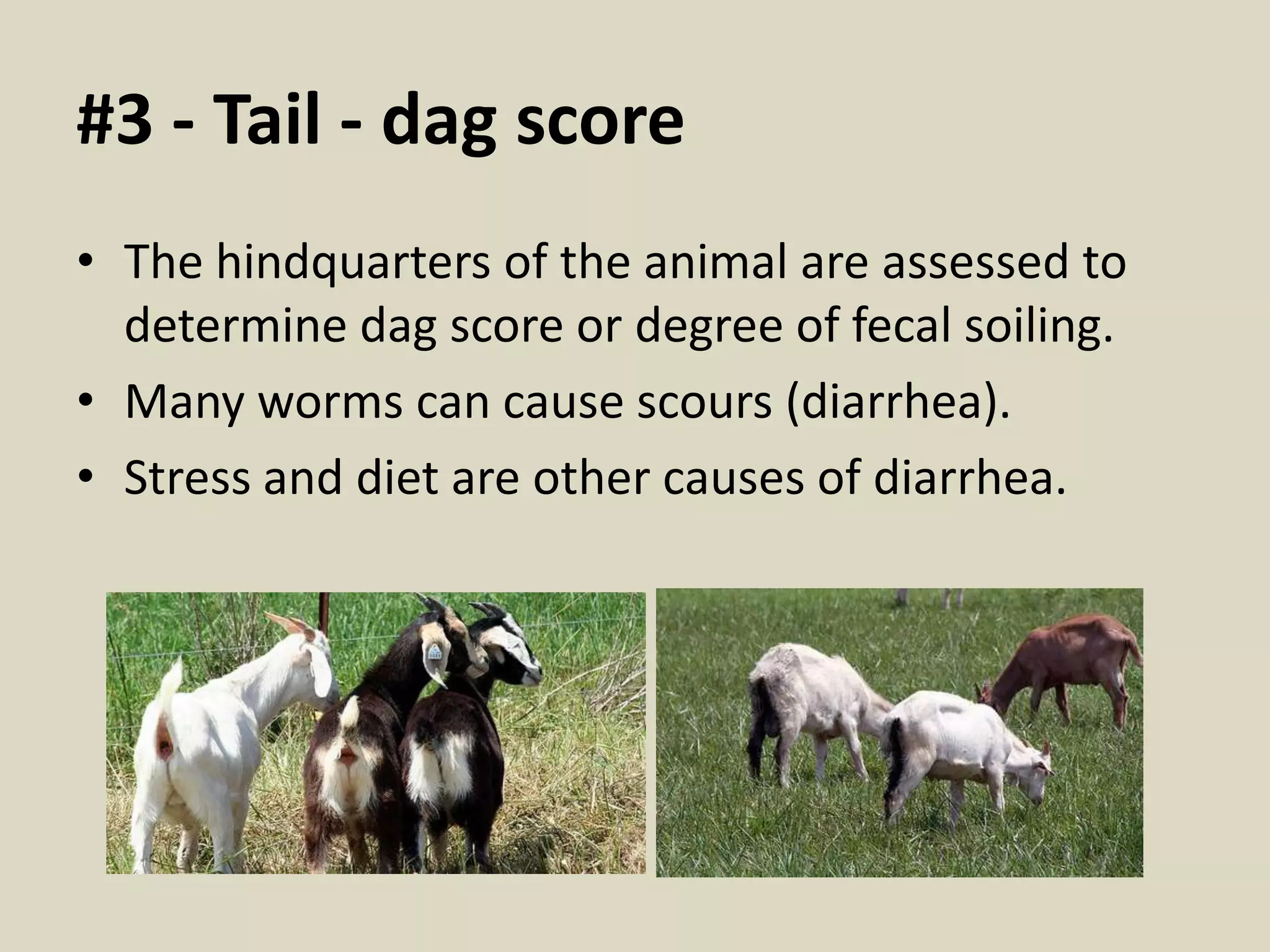 #3 - Tail - dag score

• The hindquarters of the animal are assessed to determine dag score or degree of fecal soiling.

• Many worms can cause scours (diarrhea).

• Stress and diet are other causes of diarrhea.